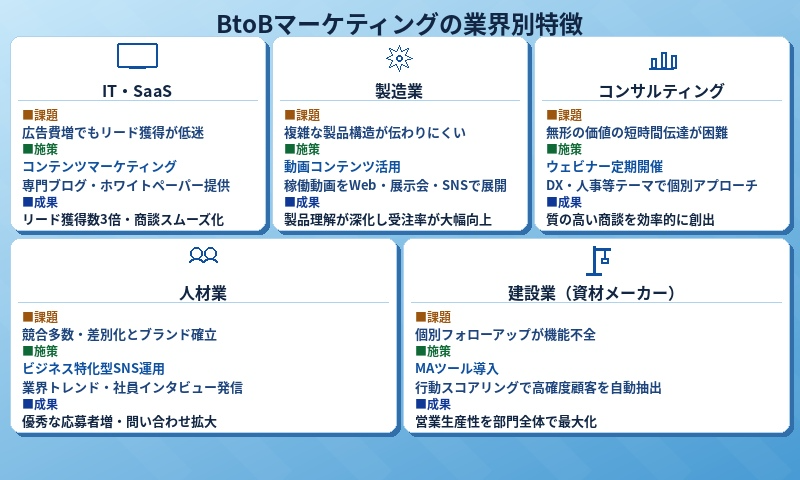 BtoBマーケティングの業界別特徴

IT・SaaS

■課題
広告費増でもリード獲得が低迷
■施策
コンテンツマーケティング
専門ブログ・ホワイトペーパー提供
■成果
リード獲得数3倍・商談スムーズ化

製造業

■課題
複雑な製品構造が伝わりにくい
■施策
動画コンテンツ活用
稼働動画をWeb・展示会・SNSで展開
■成果
製品理解が深化し受注率が大幅向上

コンサルティング

■課題
無形の価値の短時間伝達が困難
■施策
ウェビナー定期開催
DX・人事等テーマで個別アプローチ
■成果
質の高い商談を効率的に創出

人材業

■課題
競合多数・差別化とブランド確立
■施策
ビジネス特化型SNS運用
業界トレンド・社員インタビュー発信
■成果
優秀な応募者増・問い合わせ拡大

建設業（資材メーカー）

■課題
個別フォローアップが機能不全
■施策
MAツール導入
行動スコアリングで高確度顧客を自動抽出
■成果
営業生産性を部門全体で最大化